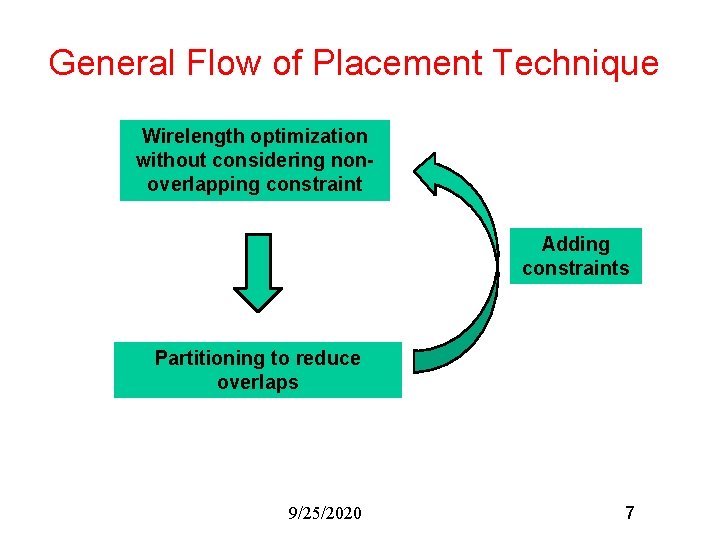 General Flow of Placement Technique

Wirelength optimization without considering non-overlapping constraint

Adding constraints

Partitioning to reduce overlaps

9/25/2020

7